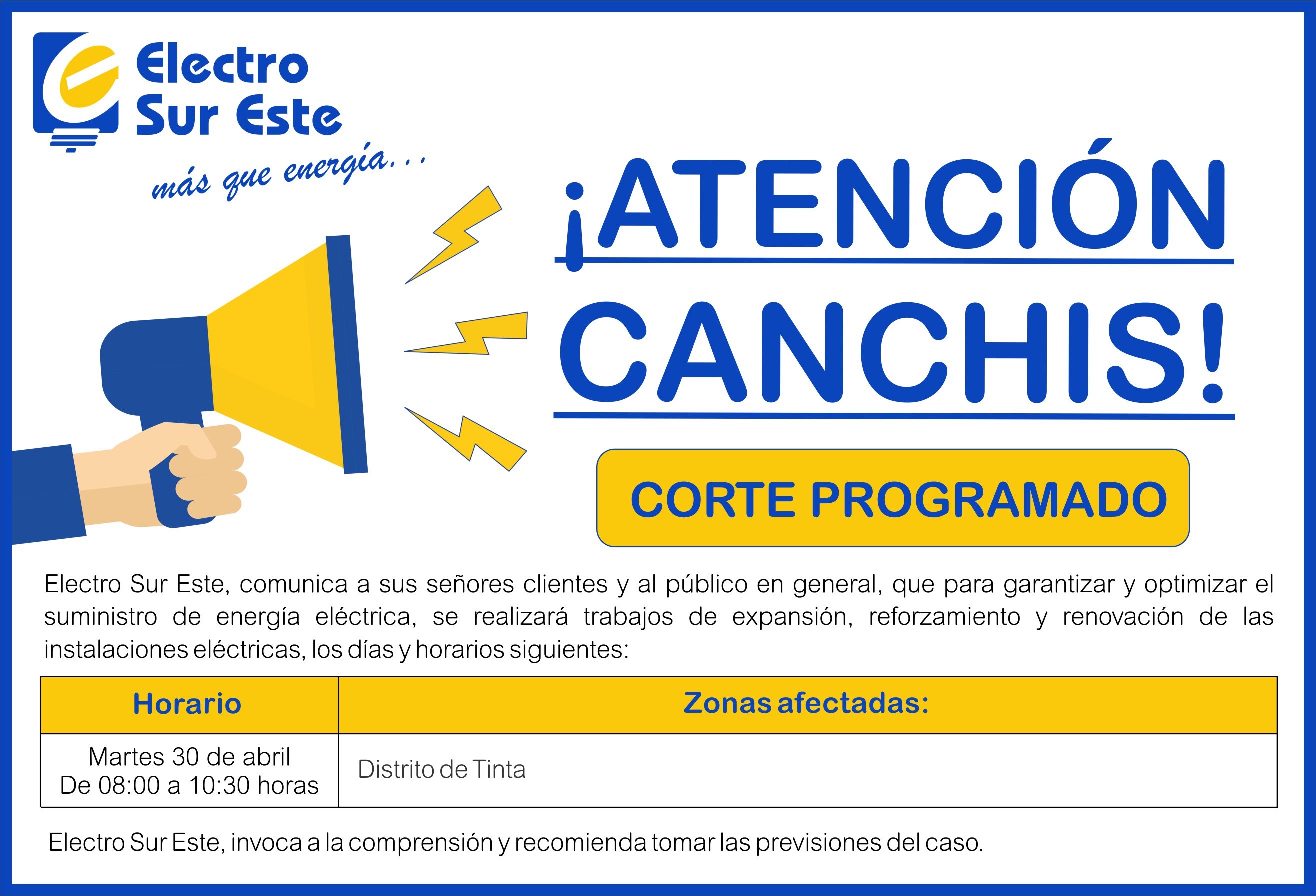 Electro Sur Este

más que energía...

¡ATENCIÓN CANCHIS!

CORTE PROGRAMADO

Electro Sur Este, comunica a sus señores clientes y al público en general, que para garantizar y optimizar el suministro de energía eléctrica, se realizará trabajos de expansión, reforzamiento y renovación de las instalaciones eléctricas, los días y horarios siguientes:

| Horario | Zonas afectadas: |
|---|---|
| Martes 30 de abril De 08:00 a 10:30 horas | Distrito de Tinta |

Electro Sur Este, invoca a la comprensión y recomienda tomar las previsiones del caso.